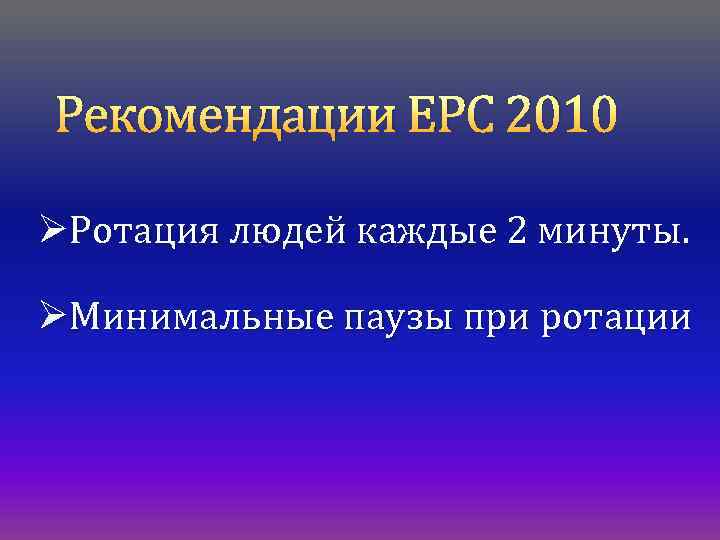 Рекомендации ЕРС 2010

➢Ротация людей каждые 2 минуты.

➢Минимальные паузы при ротации